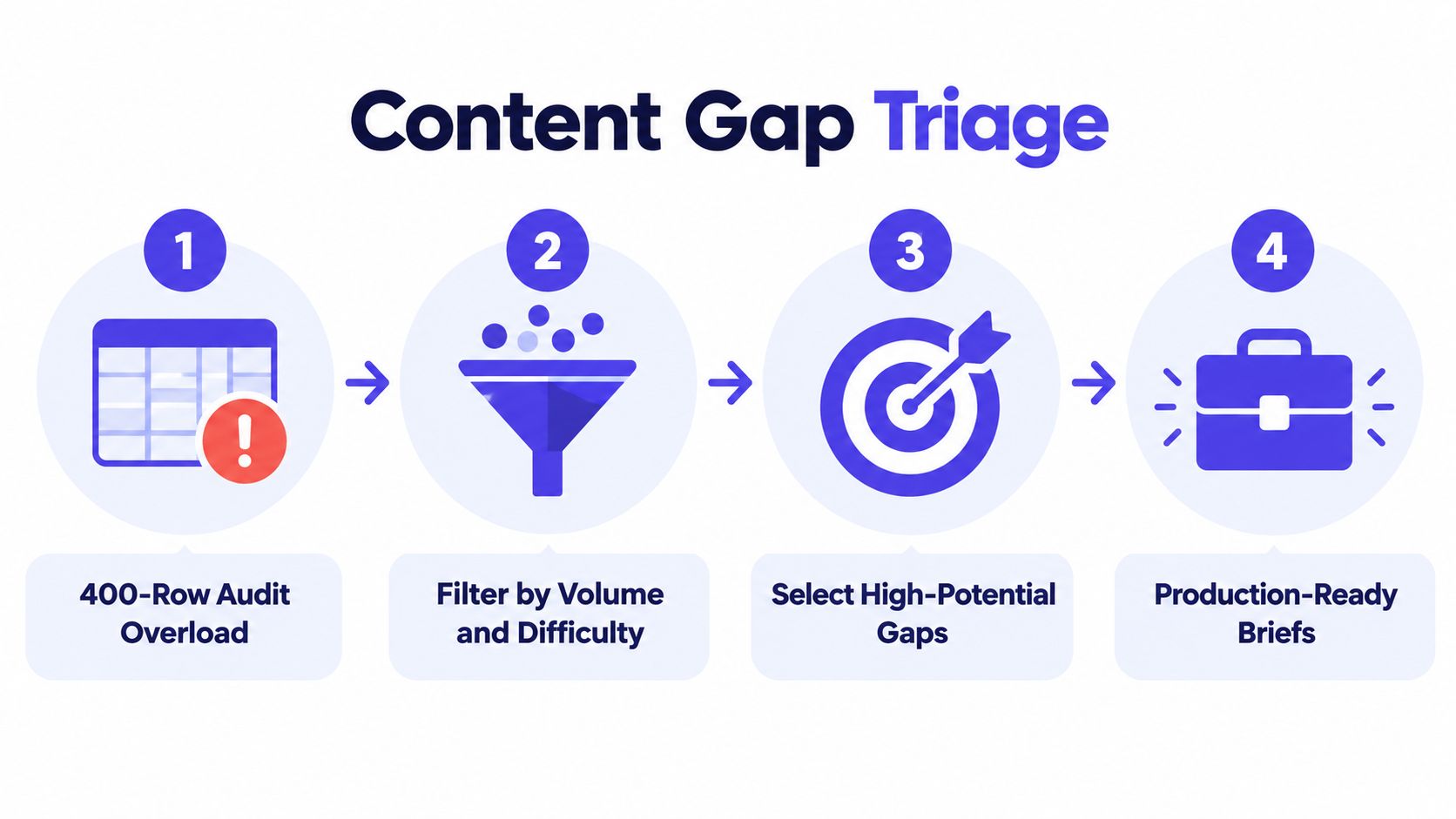 Content Gap Triage

1

400-Row Audit Overload

2

Filter by Volume and Difficulty

3

Select High-Potential Gaps

4

Production-Ready Briefs